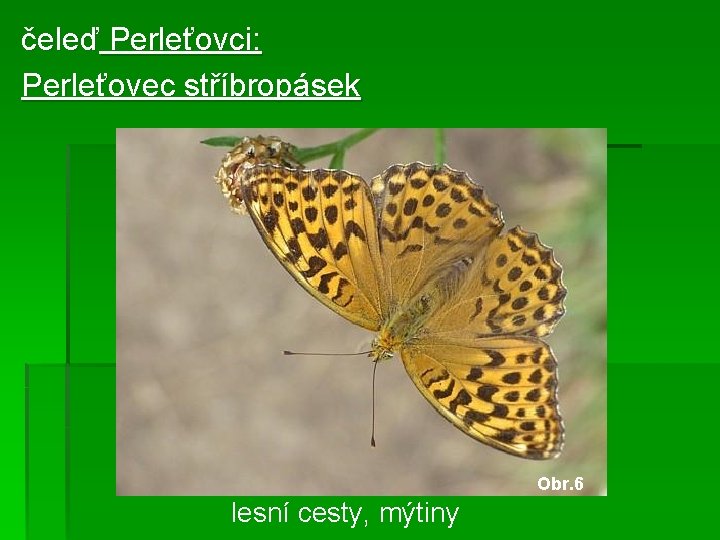 čeleď Perleťovci:

Perleťovec stříbropásek

Obr.6

lesní cesty, mýtiny